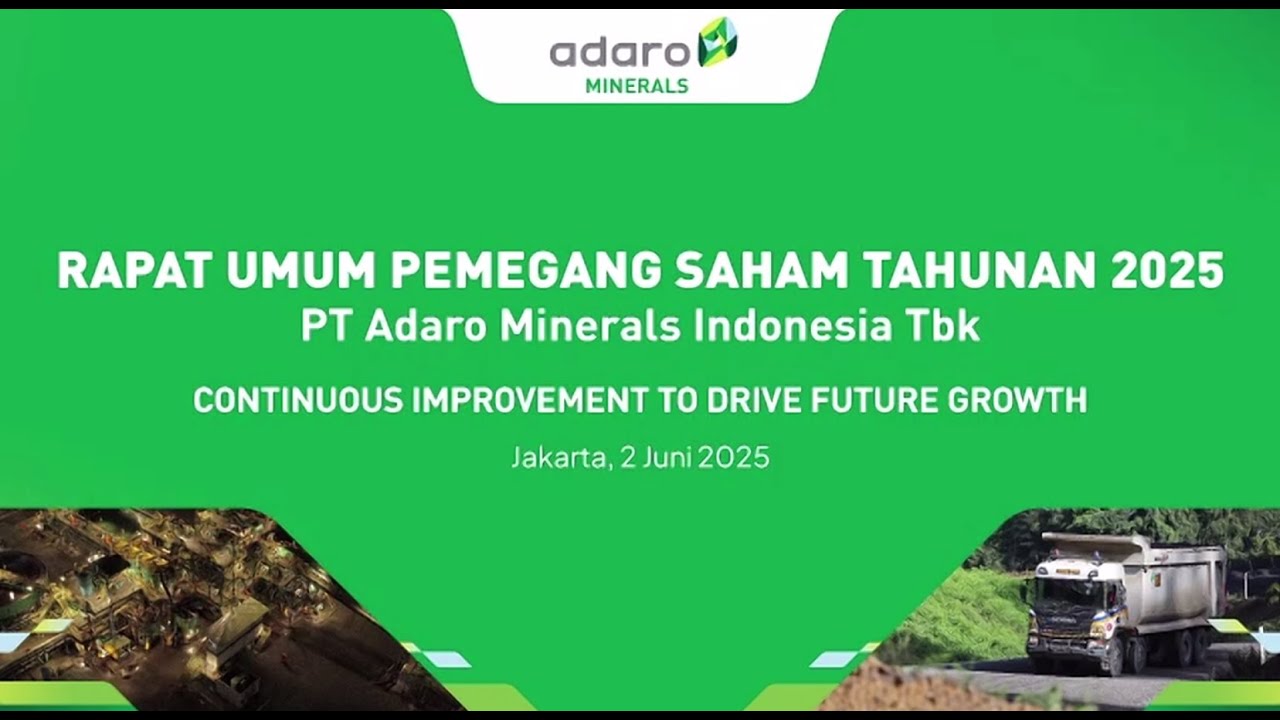 adaro
MINERALS

RAPAT UMUM PEMEGANG SAHAM TAHUNAN 2025
PT Adaro Minerals Indonesia Tbk

CONTINUOUS IMPROVEMENT TO DRIVE FUTURE GROWTH

Jakarta, 2 Juni 2025